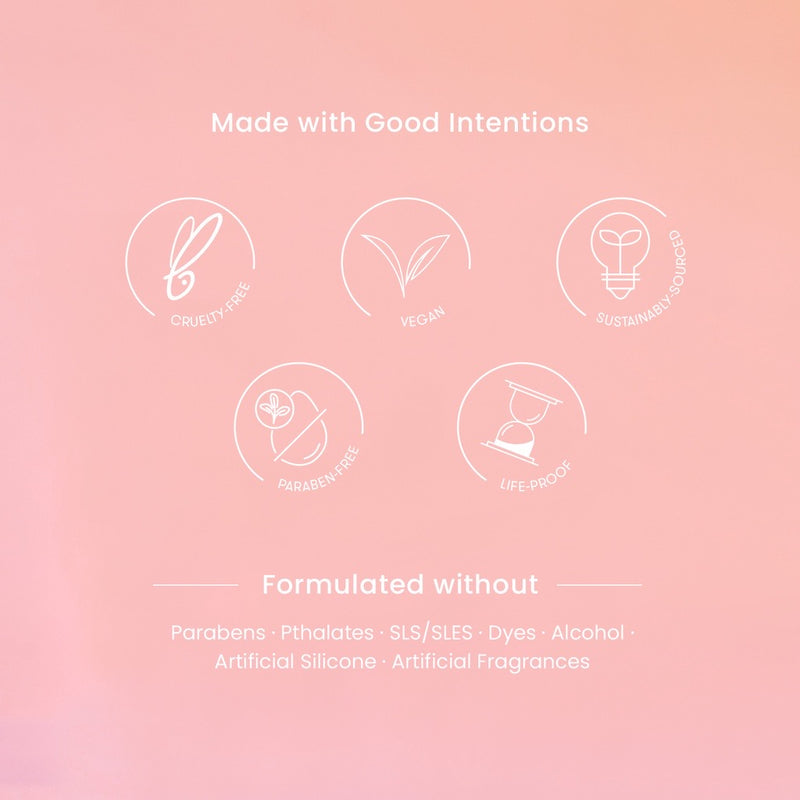 Made with Good Intentions

CRUELTY-FREE

VEGAN

SUSTAINABLY-SOURCED

PARABEN-FREE

LIFE-PROOF

Formulated without

Parabens · Pthalates · SLS/SLES · Dyes · Alcohol · Artificial Silicone · Artificial Fragrances